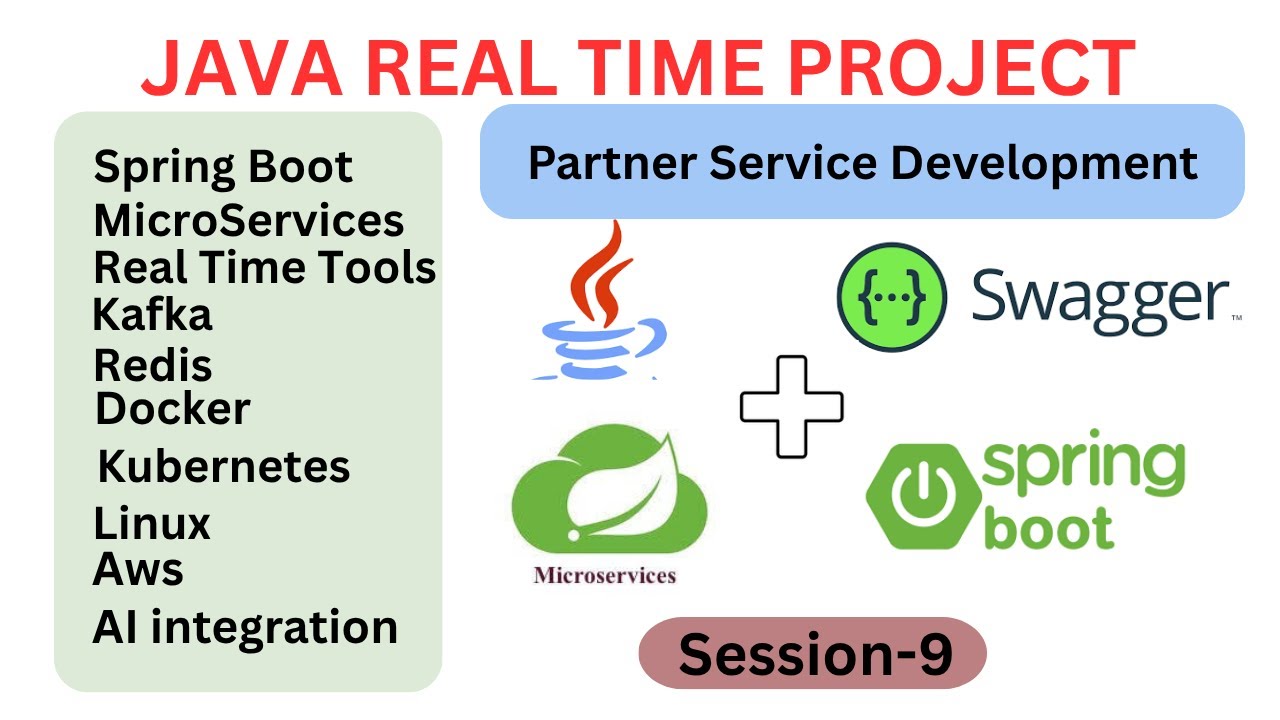 JAVA REAL TIME PROJECT

Spring Boot
MicroServices
Real Time Tools
Kafka
Redis
Docker
Kubernetes
Linux
Aws
AI integration

Partner Service Development

{...} Swagger™

Microservices

spring boot

Session-9